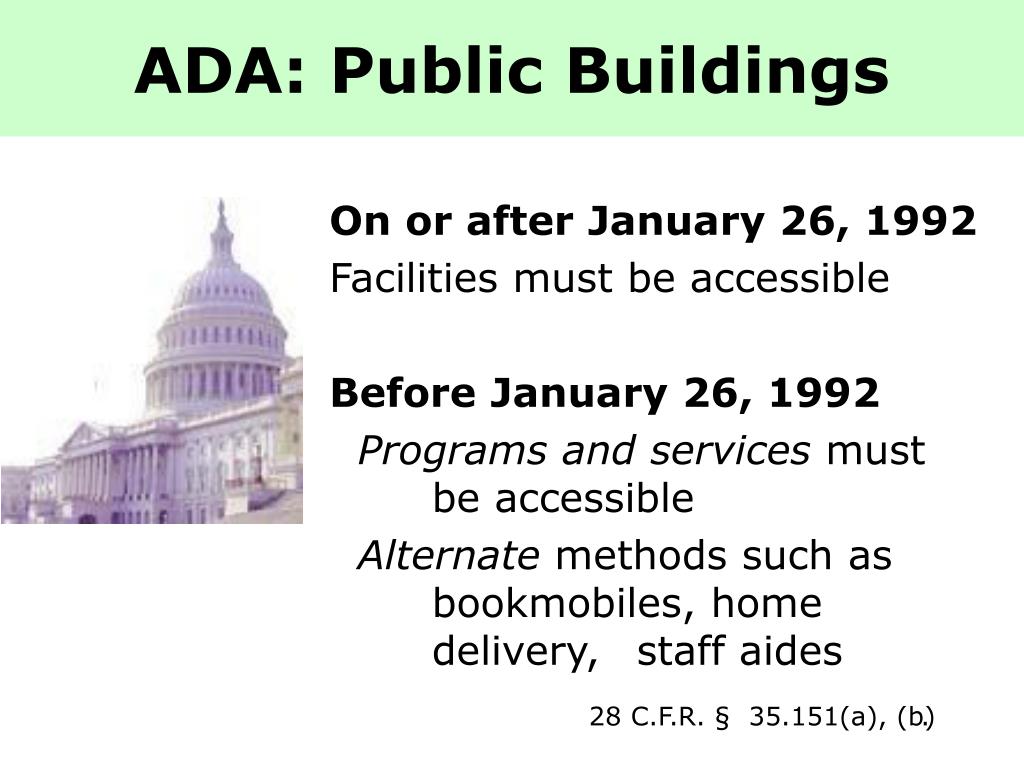 ADA: Public Buildings

On or after January 26, 1992
Facilities must be accessible

Before January 26, 1992
Programs and services must be accessible
Alternate methods such as bookmobiles, home delivery, staff aides

28 C.F.R. § 35.151(a), (b.)